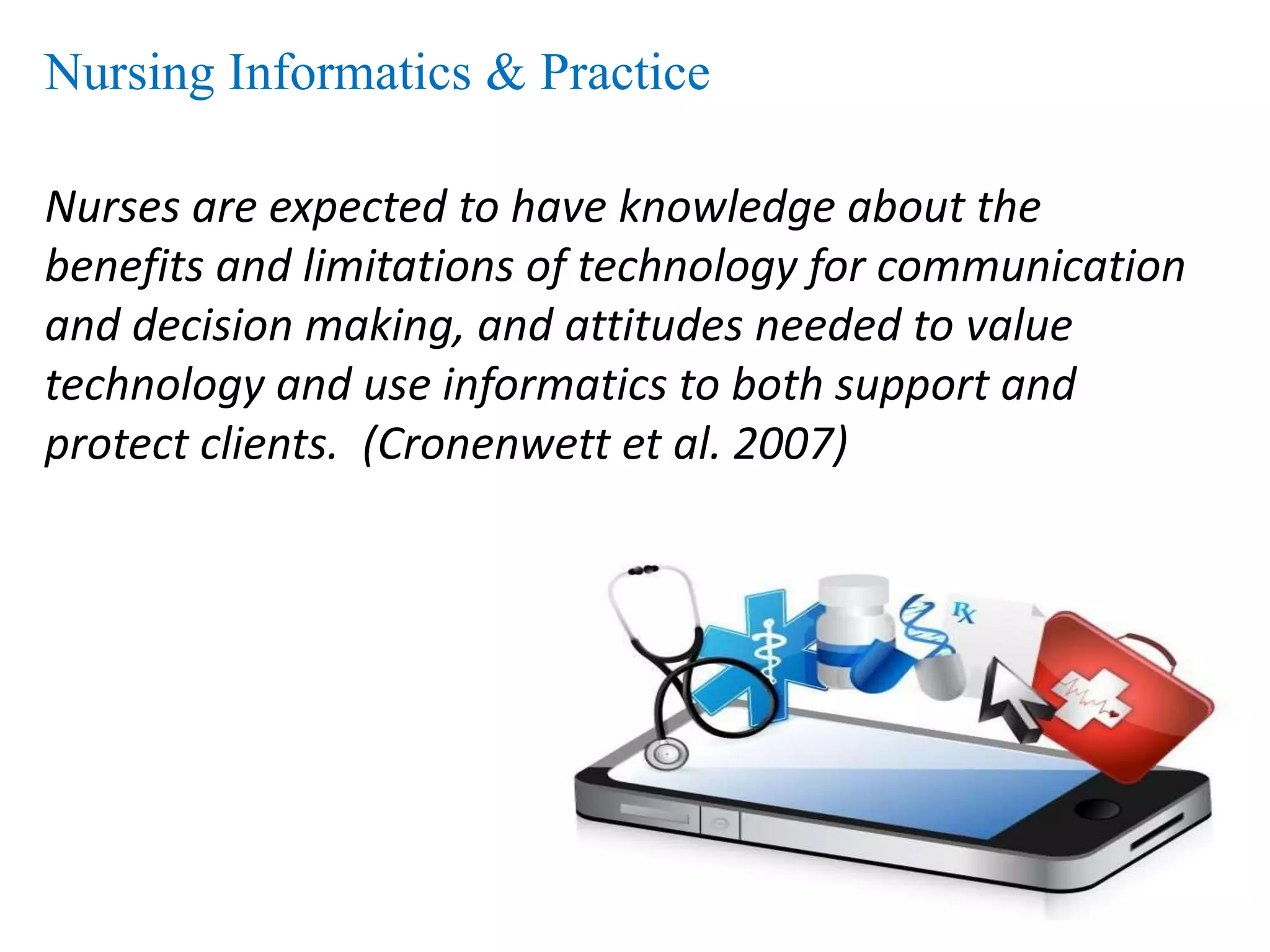 Nursing Informatics & Practice

Nurses are expected to have knowledge about the benefits and limitations of technology for communication and decision making, and attitudes needed to value technology and use informatics to both support and protect clients. (Cronenwett et al. 2007)

Rx